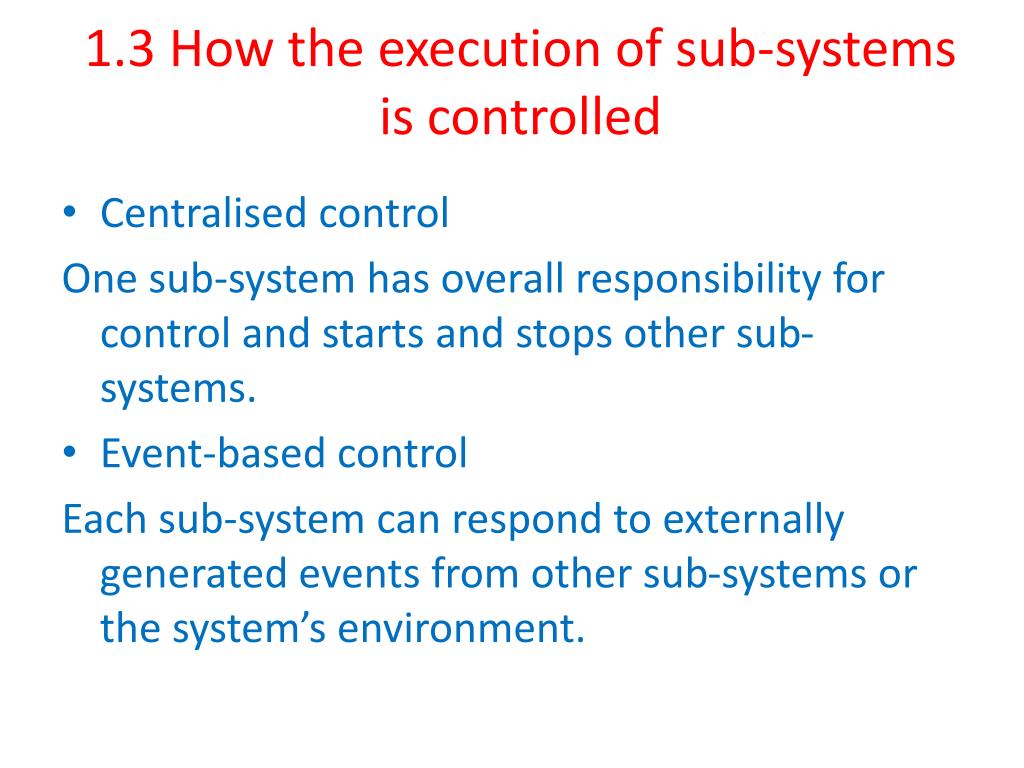 1.3 How the execution of sub-systems is controlled

• Centralised control

One sub-system has overall responsibility for control and starts and stops other sub-systems.

• Event-based control

Each sub-system can respond to externally generated events from other sub-systems or the system's environment.